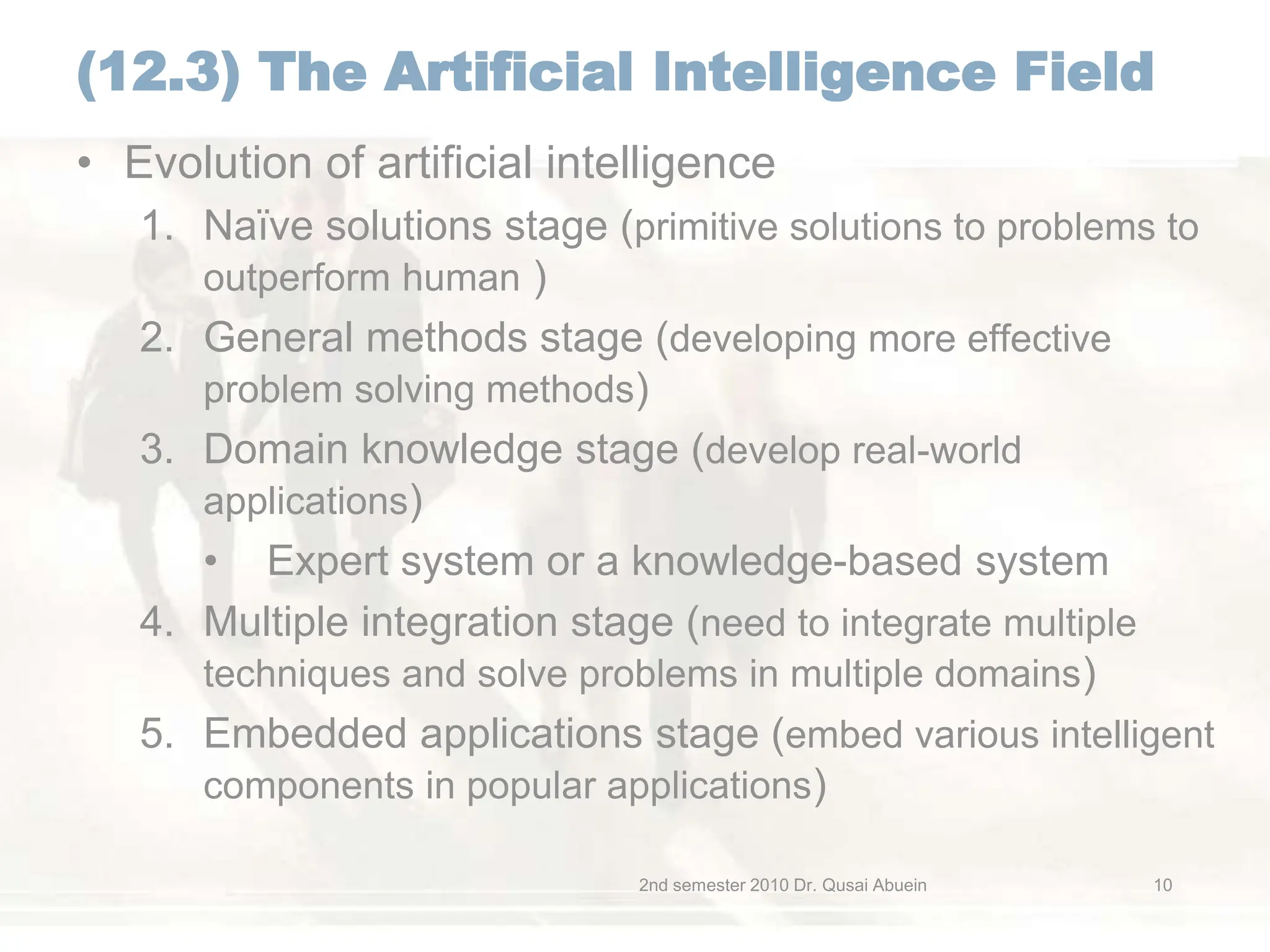 (12.3) The Artificial Intelligence Field

• Evolution of artificial intelligence

1. Naïve solutions stage (primitive solutions to problems to outperform human )
2. General methods stage (developing more effective problem solving methods)
3. Domain knowledge stage (develop real-world applications)
 • Expert system or a knowledge-based system
4. Multiple integration stage (need to integrate multiple techniques and solve problems in multiple domains)
5. Embedded applications stage (embed various intelligent components in popular applications)

2nd semester 2010 Dr. Qusai Abuein

10